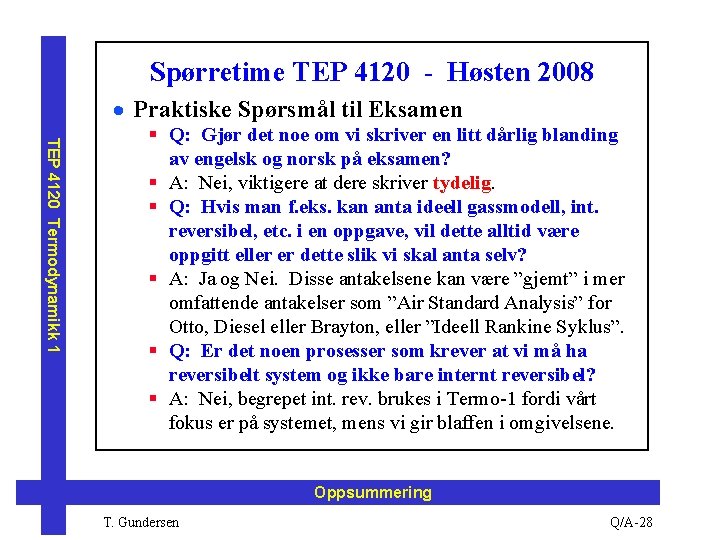 TEP 4120 Termodynamikk 1

Spørretime TEP 4120 - Høsten 2008

• Praktiske Spørsmål til Eksamen

▪ Q: Gjør det noe om vi skriver en litt dårlig blanding av engelsk og norsk på eksamen?

▪ A: Nei, viktigere at dere skriver tydelig.

▪ Q: Hvis man f.eks. kan anta ideell gassmodell, int. reversibel, etc. i en oppgave, vil dette alltid være oppgitt eller er dette slik vi skal anta selv?

▪ A: Ja og Nei. Disse antakelsene kan være ”gjemt” i mer omfattende antakelser som ”Air Standard Analysis” for Otto, Diesel eller Brayton, eller ”Ideell Rankine Syklus”.

▪ Q: Er det noen prosesser som krever at vi må ha reversibelt system og ikke bare internt reversibel?

▪ A: Nei, begrepet int. rev. brukes i Termo-1 fordi vårt fokus er på systemet, mens vi gir blaffen i omgivelsene.

Oppsummering

T. Gundersen

Q/A-28